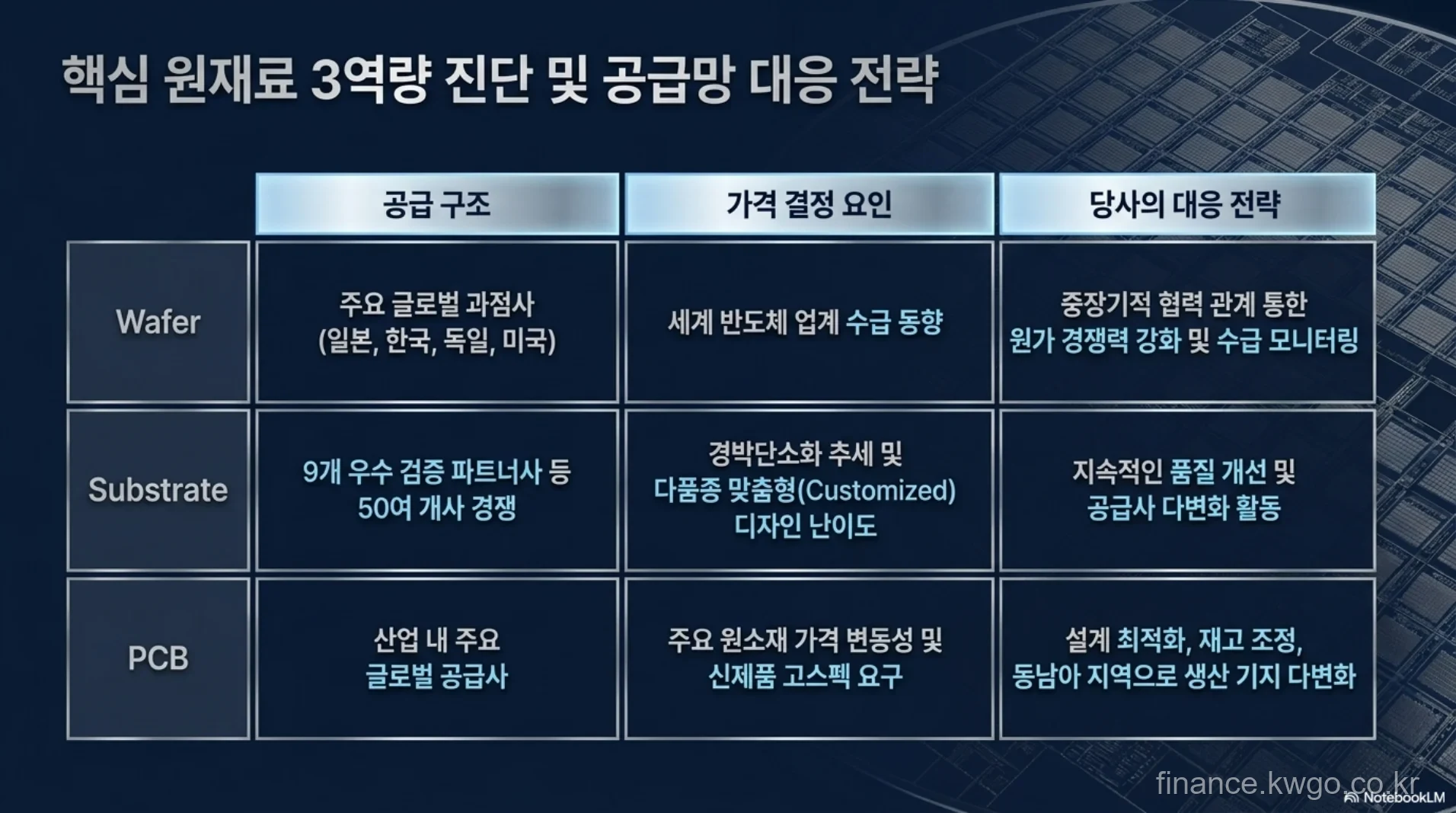 핵심 원재료 3역량 진단 및 공급망 대응 전략

| | 공급 구조 | 가격 결정 요인 | 당사의 대응 전략 |
|---|---|---|---|
| Wafer | 주요 글로벌 과점사 (일본, 한국, 독일, 미국) | 세계 반도체 업계 수급 동향 | 중장기적 협력 관계 통한 원가 경쟁력 강화 및 수급 모니터링 |
| Substrate | 9개 우수 검증 파트너사 등 50여 개사 경쟁 | 경박단소화 추세 및 다품종 맞춤형(Customized) 디자인 난이도 | 지속적인 품질 개선 및 공급사 다변화 활동 |
| PCB | 산업 내 주요 글로벌 공급사 | 주요 원소재 가격 변동성 및 신제품 고스펙 요구 | 설계 최적화, 재고 조정, 동남아 지역으로 생산 기지 다변화 |

finance.kwgo.co.kr
NotebookLM